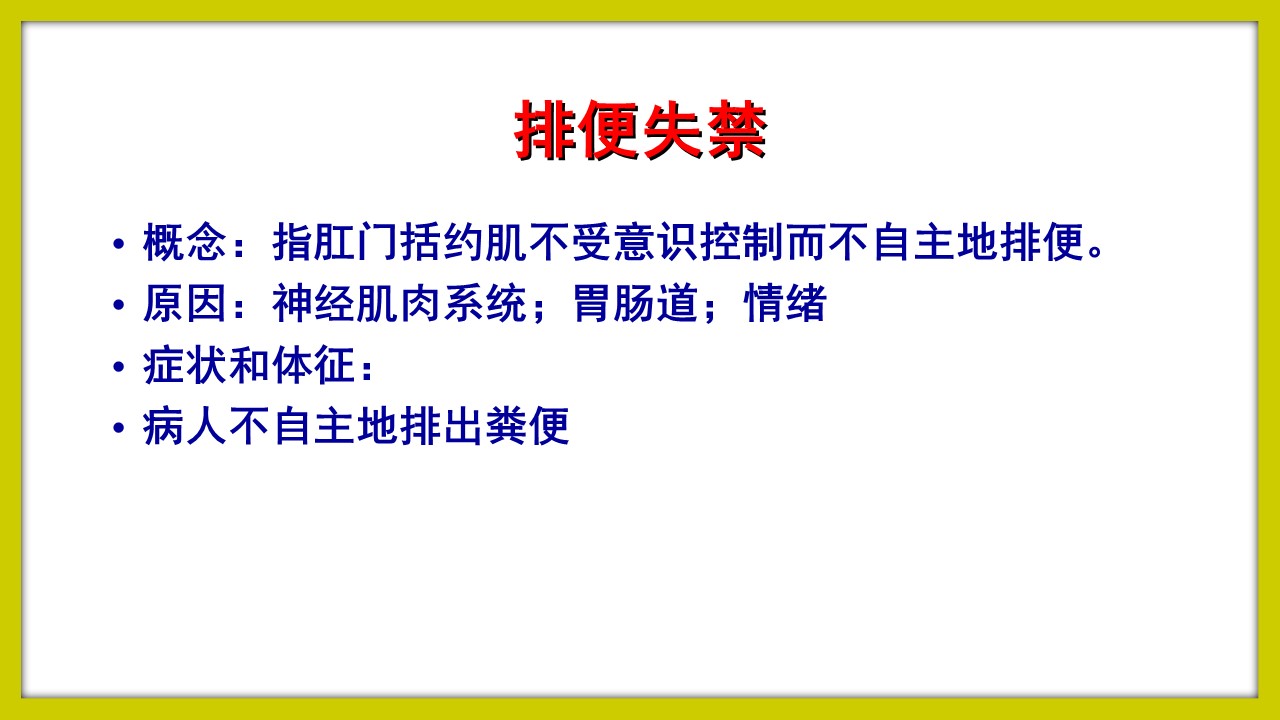 排便失禁

• 概念：指肛门括约肌不受意识控制而不自主地排便。
• 原因：神经肌肉系统；胃肠道；情绪
• 症状和体征：
• 病人不自主地排出粪便